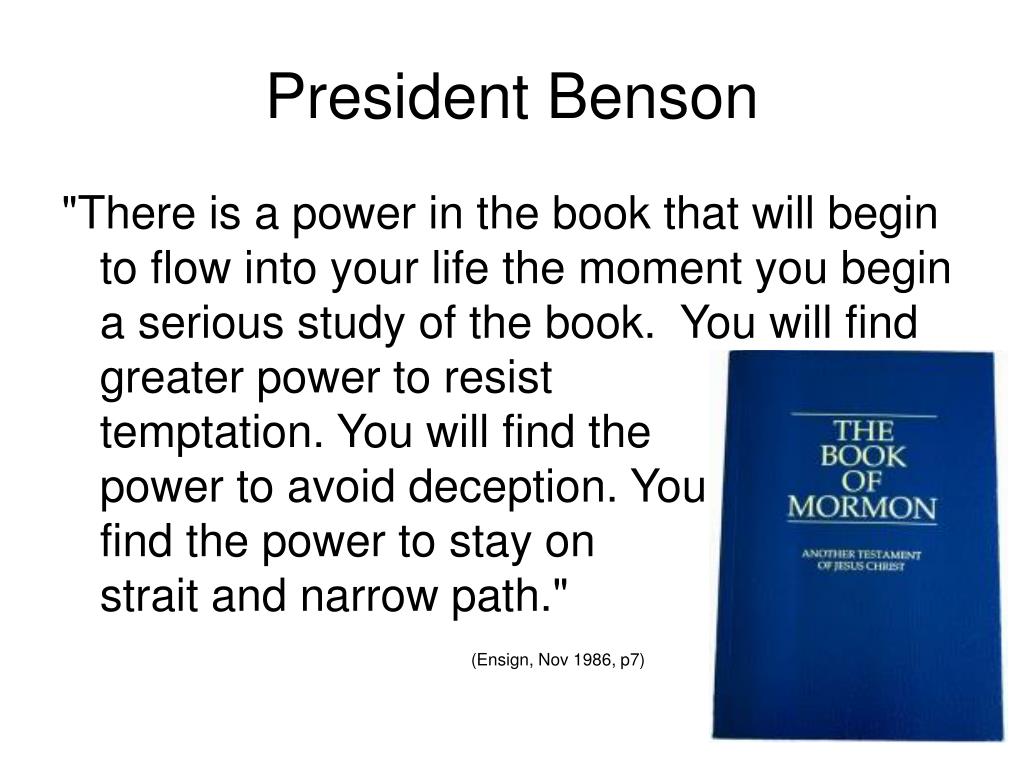 President Benson

"There is a power in the book that will begin to flow into your life the moment you begin a serious study of the book. You will find greater power to resist temptation. You will find the power to avoid deception. You find the power to stay on strait and narrow path."

(Ensign, Nov 1986, p7)

THE BOOK OF MORMON

ANOTHER TESTAMENT OF JESUS CHRIST